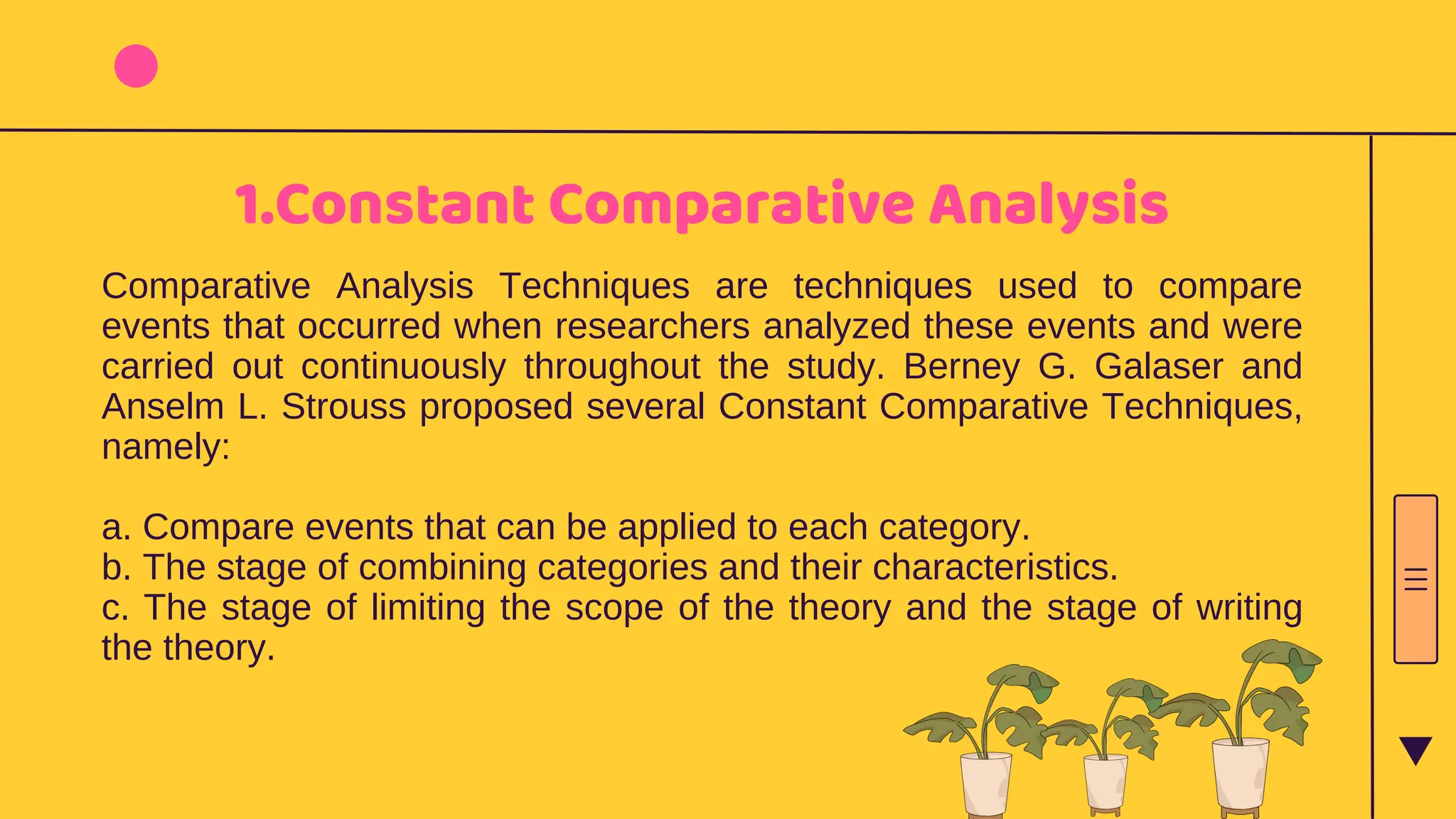 1.Constant Comparative Analysis

Comparative Analysis Techniques are techniques used to compare events that occurred when researchers analyzed these events and were carried out continuously throughout the study. Berney G. Galaser and Anselm L. Strouss proposed several Constant Comparative Techniques, namely:

a. Compare events that can be applied to each category.
b. The stage of combining categories and their characteristics.
c. The stage of limiting the scope of the theory and the stage of writing the theory.